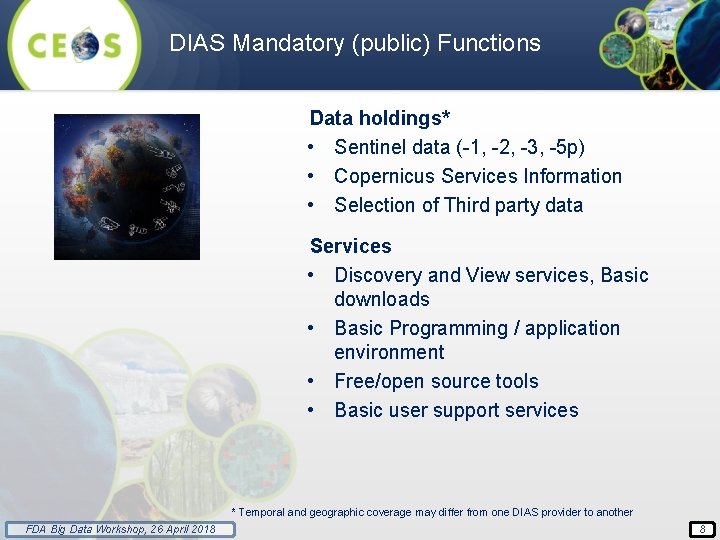 CEOS

DIAS Mandatory (public) Functions

Data holdings*
• Sentinel data (-1, -2, -3, -5p)
• Copernicus Services Information
• Selection of Third party data

Services
• Discovery and View services, Basic downloads
• Basic Programming / application environment
• Free/open source tools
• Basic user support services

* Temporal and geographic coverage may differ from one DIAS provider to another

FDA Big Data Workshop, 26 April 2018

8